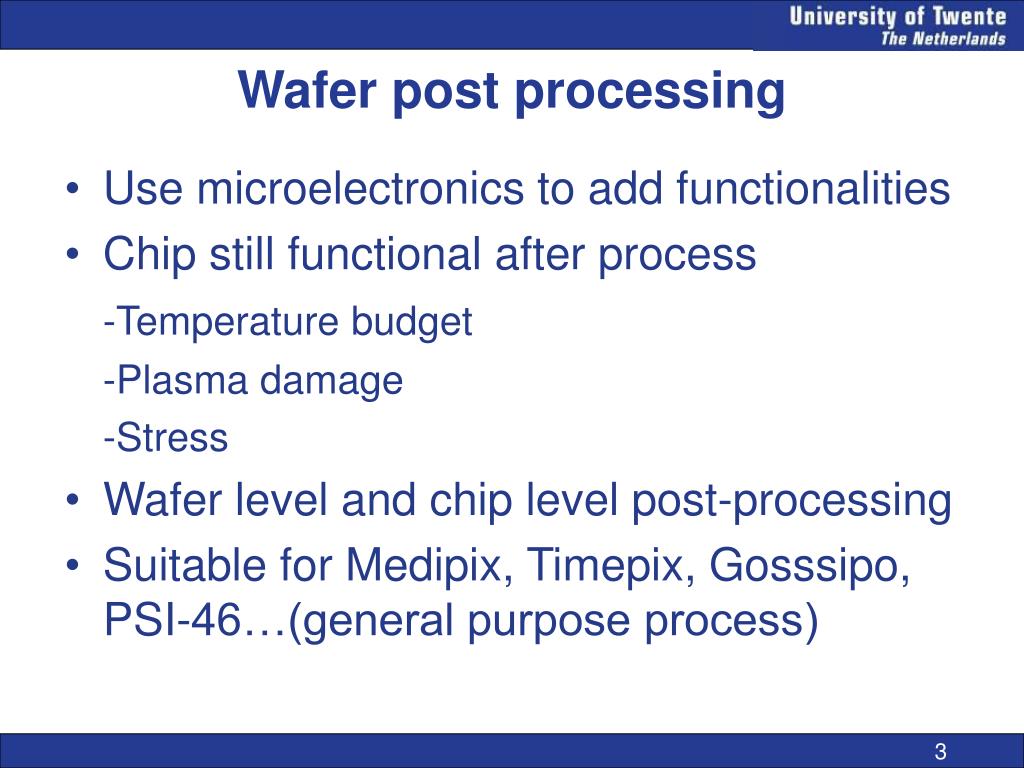 University of Twente
The Netherlands

Wafer post processing

• Use microelectronics to add functionalities
• Chip still functional after process
-Temperature budget
-Plasma damage
-Stress
• Wafer level and chip level post-processing
• Suitable for Medipix, Timepix, Gosssipo, PSI-46…(general purpose process)

3